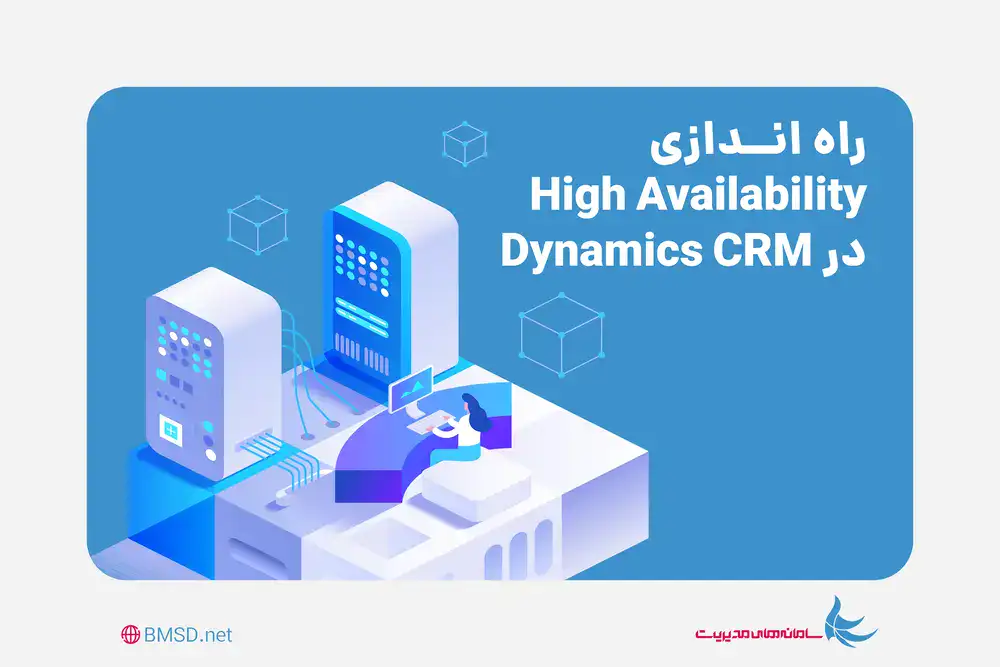 راه اندازی
High Availability
در Dynamics CRM

BMSD.net

سامانه‌های مدیریت